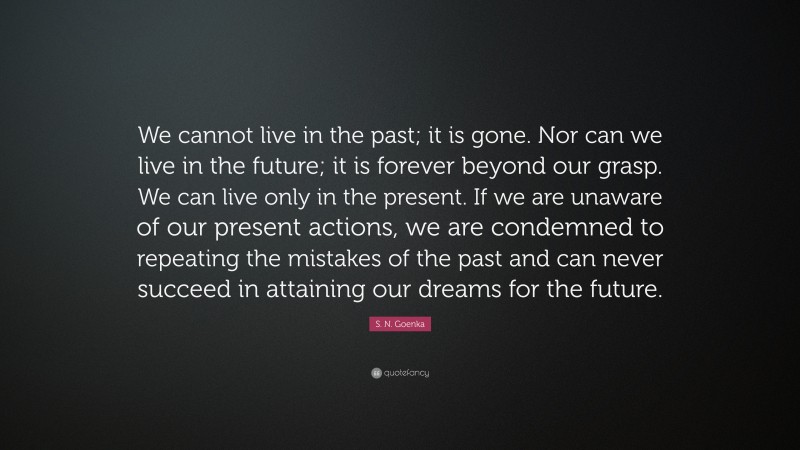 We cannot live in the past; it is gone. Nor can we live in the future; it is forever beyond our grasp. We can live only in the present. If we are unaware of our present actions, we are condemned to repeating the mistakes of the past and can never succeed in attaining our dreams for the future.

S. N. Goenka

quotefancy